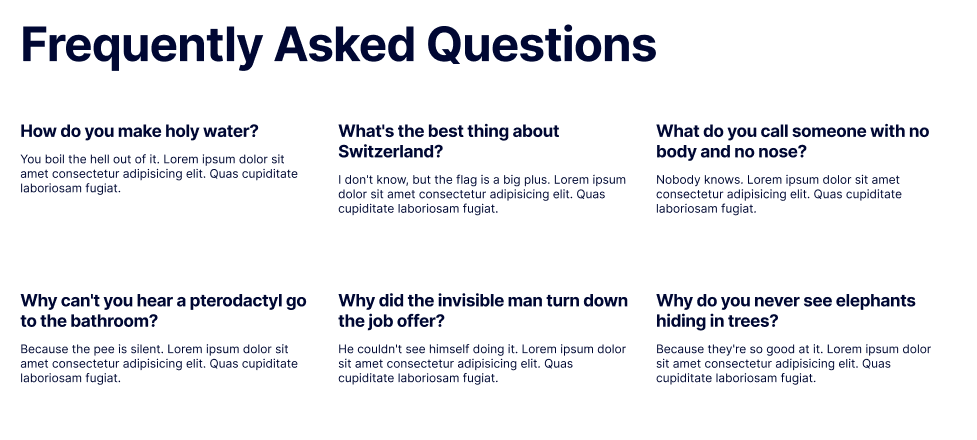 Frequently Asked Questions

How do you make holy water?

You boil the hell out of it. Lorem ipsum dolor sit amet consectetur adipisicing elit. Quas cupiditate laboriosam fugiat.

What's the best thing about Switzerland?

I don't know, but the flag is a big plus. Lorem ipsum dolor sit amet consectetur adipisicing elit. Quas cupiditate laboriosam fugiat.

What do you call someone with no body and no nose?

Nobody knows. Lorem ipsum dolor sit amet consectetur adipisicing elit. Quas cupiditate laboriosam fugiat.

Why can't you hear a pterodactyl go to the bathroom?

Because the pee is silent. Lorem ipsum dolor sit amet consectetur adipisicing elit. Quas cupiditate laboriosam fugiat.

Why did the invisible man turn down the job offer?

He couldn't see himself doing it. Lorem ipsum dolor sit amet consectetur adipisicing elit. Quas cupiditate laboriosam fugiat.

Why do you never see elephants hiding in trees?

Because they're so good at it. Lorem ipsum dolor sit amet consectetur adipisicing elit. Quas cupiditate laboriosam fugiat.